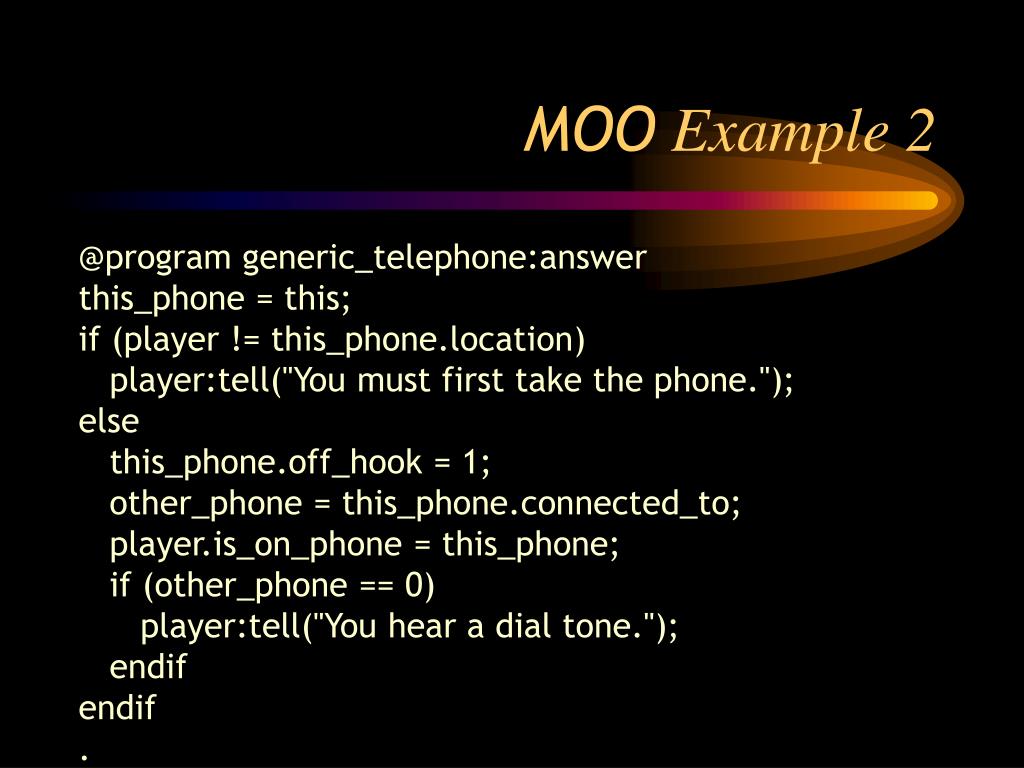 MOO Example 2

@program generic_telephone:answer
this_phone = this;
if (player != this_phone.location)
player:tell("You must first take the phone.");
else
this_phone.off_hook = 1;
other_phone = this_phone.connected_to;
player.is_on_phone = this_phone;
if (other_phone == 0)
player:tell("You hear a dial tone.");
endif
endif
.